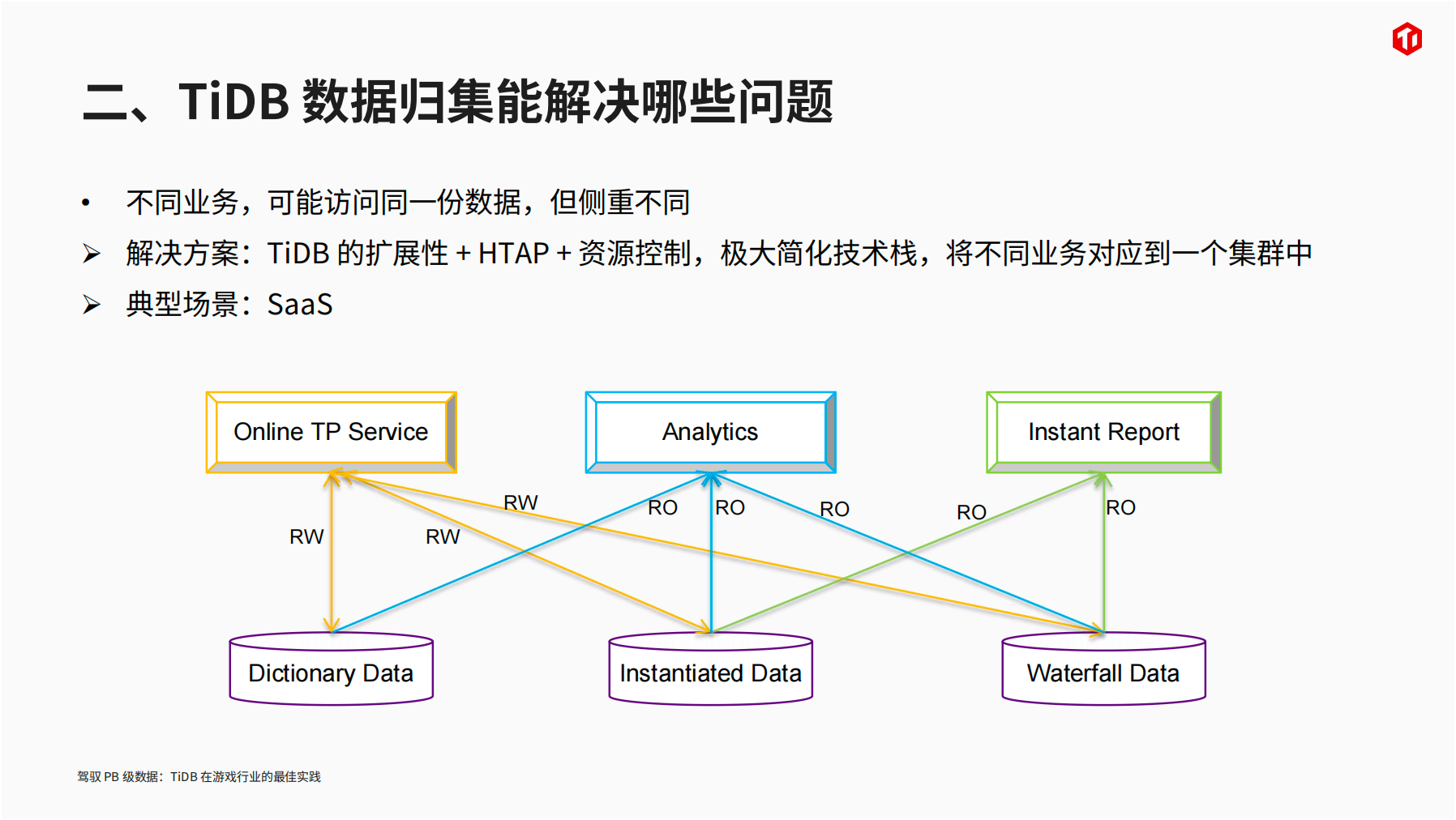 二、TiDB 数据归集能解决哪些问题

• 不同业务，可能访问同一份数据，但侧重不同

➢ 解决方案：TiDB 的扩展性 + HTAP + 资源控制，极大简化技术栈，将不同业务对应到一个集群中

➢ 典型场景：SaaS

Online TP Service

Analytics

Instant Report

RW

RW

RW

RO

RO

RO

RO

RO

Dictionary Data

Instantiated Data

Waterfall Data

驾驭 PB 级数据：TiDB 在游戏行业的最佳实践